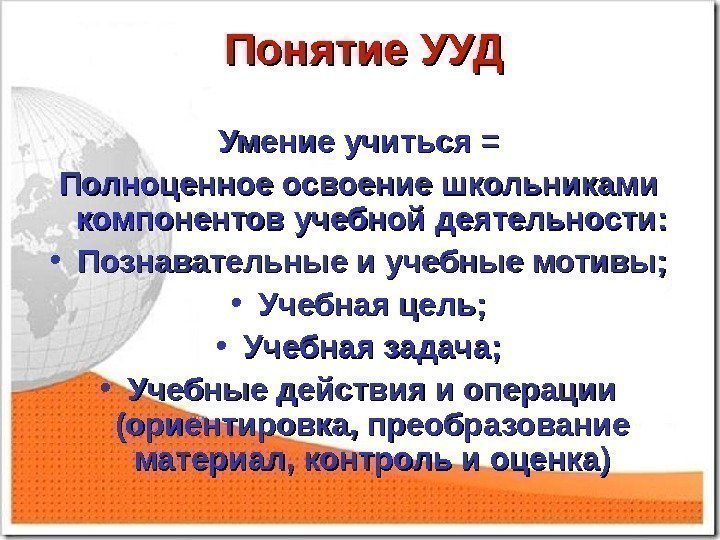 Понятие УУД

Умение учиться =
Полноценное освоение школьниками компонентов учебной деятельности:

• Познавательные и учебные мотивы;
• Учебная цель;
• Учебная задача;
• Учебные действия и операции (ориентировка, преобразование материал, контроль и оценка)